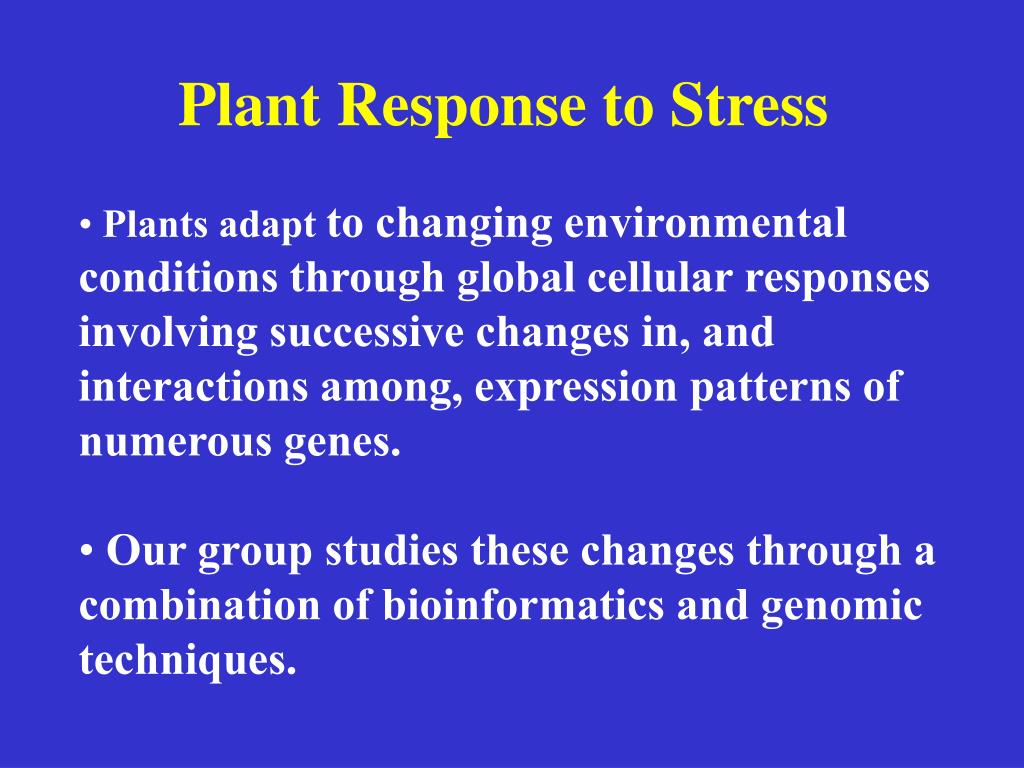 Plant Response to Stress

• Plants adapt to changing environmental conditions through global cellular responses involving successive changes in, and interactions among, expression patterns of numerous genes.

• Our group studies these changes through a combination of bioinformatics and genomic techniques.